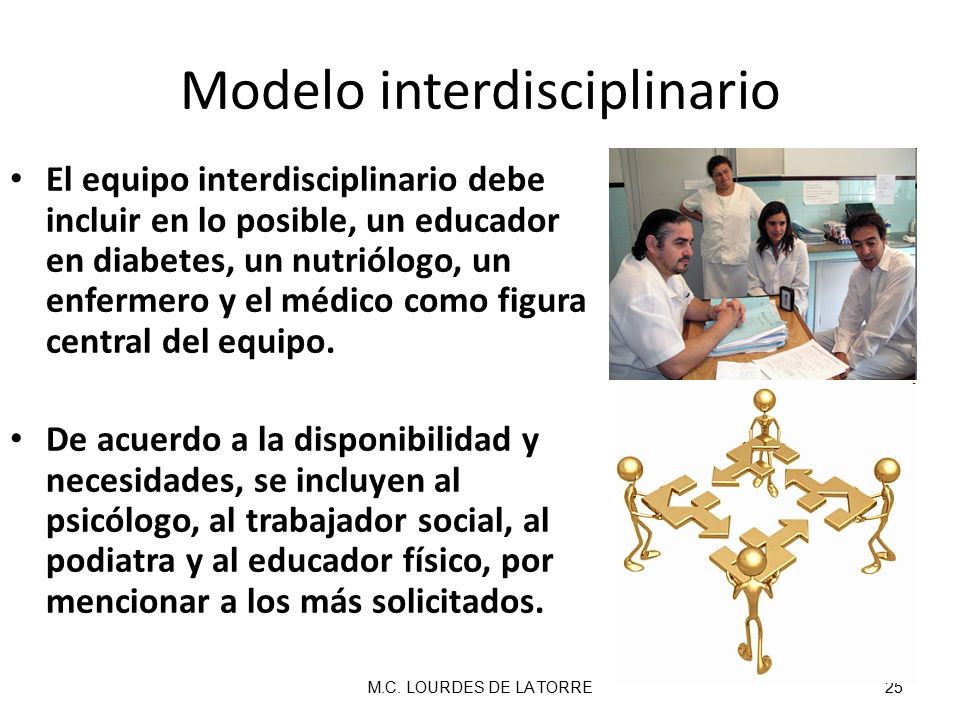 Modelo interdisciplinario

• El equipo interdisciplinario debe incluir en lo posible, un educador en diabetes, un nutriólogo, un enfermero y el médico como figura central del equipo.

• De acuerdo a la disponibilidad y necesidades, se incluyen al psicólogo, al trabajador social, al podiatra y al educador físico, por mencionar a los más solicitados.

M.C. LOURDES DE LA TORRE

25